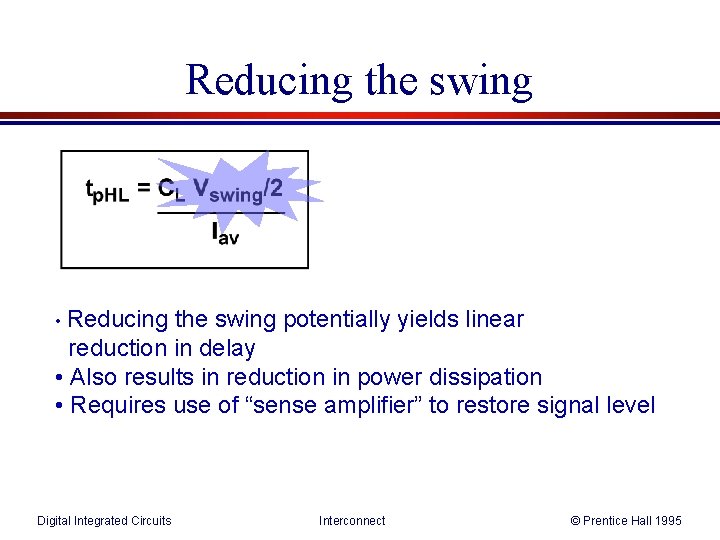 Reducing the swing

$t_{pHL} = \frac{C_L V_{swing}/2}{I_{av}}$

• Reducing the swing potentially yields linear reduction in delay
• Also results in reduction in power dissipation
• Requires use of “sense amplifier” to restore signal level

Digital Integrated Circuits

Interconnect

© Prentice Hall 1995